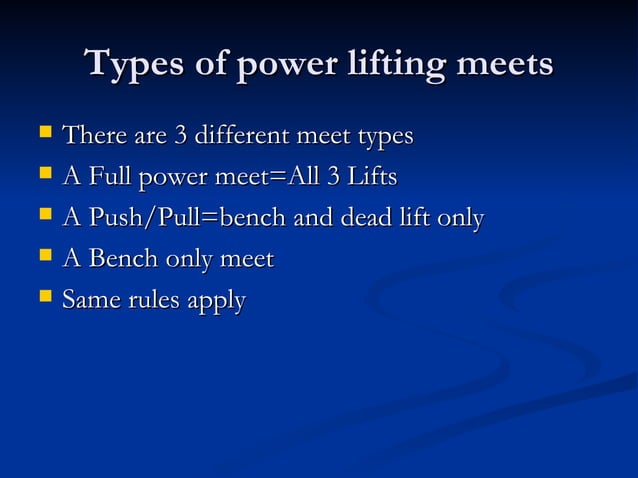 Types of power lifting meets

- There are 3 different meet types
- A Full power meet=All 3 Lifts
- A Push/Pull=bench and dead lift only
- A Bench only meet
- Same rules apply